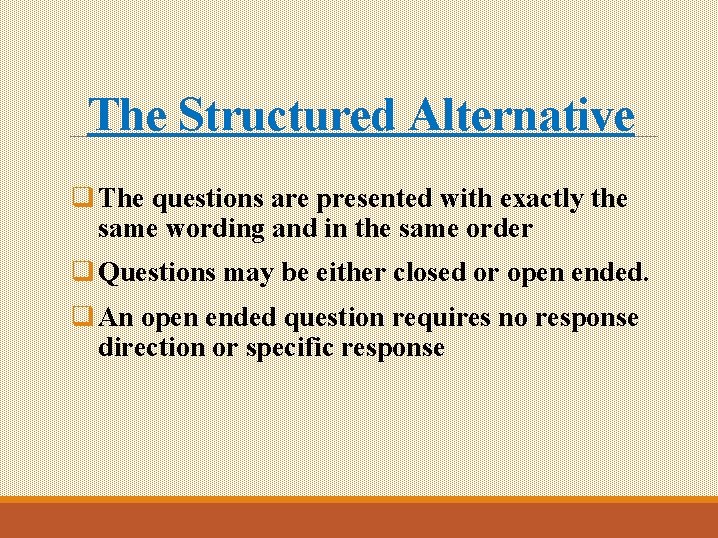 The Structured Alternative

❑ The questions are presented with exactly the same wording and in the same order

❑ Questions may be either closed or open ended.

❑ An open ended question requires no response direction or specific response